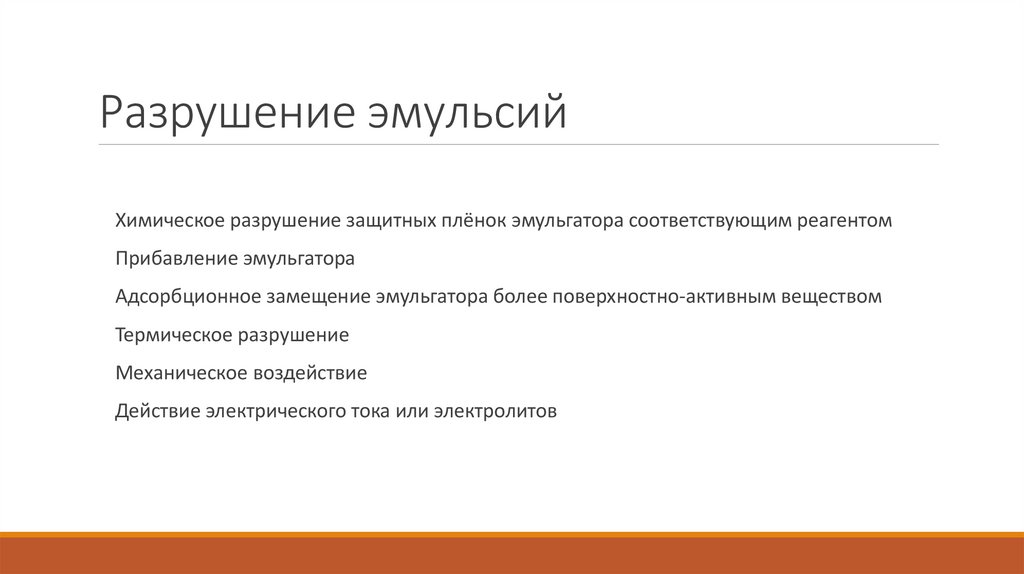 Разрушение эмульсий

Химическое разрушение защитных плёнок эмульгатора соответствующим реагентом

Прибавление эмульгатора

Адсорбционное замещение эмульгатора более поверхностно-активным веществом

Термическое разрушение

Механическое воздействие

Действие электрического тока или электролитов